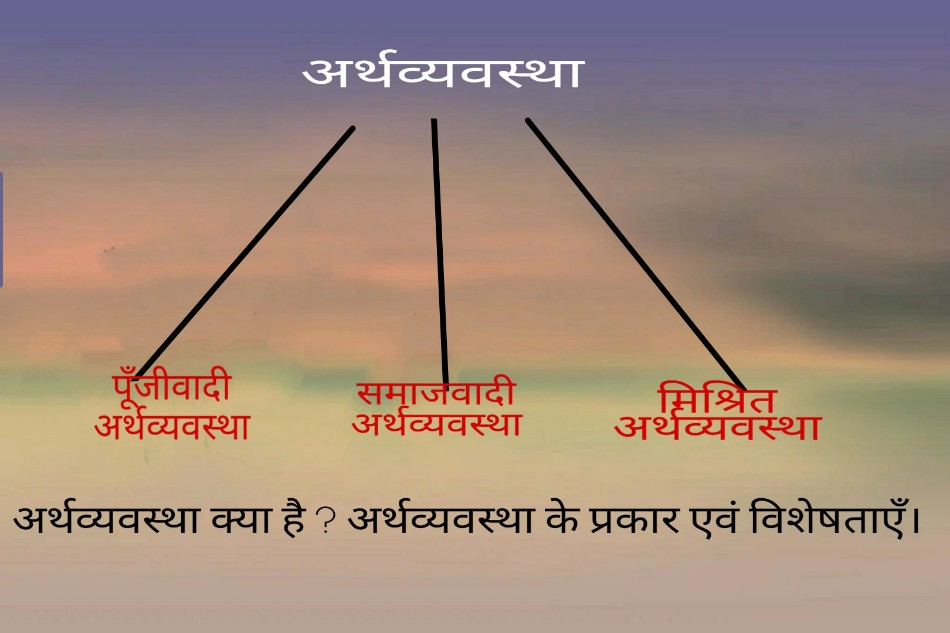 अर्थव्यवस्था

पूँजीवादी अर्थव्यवस्था

समाजवादी अर्थव्यवस्था

मिश्रित अर्थव्यवस्था

अर्थव्यवस्था क्या है ? अर्थव्यवस्था के प्रकार एवं विशेषताएँ।